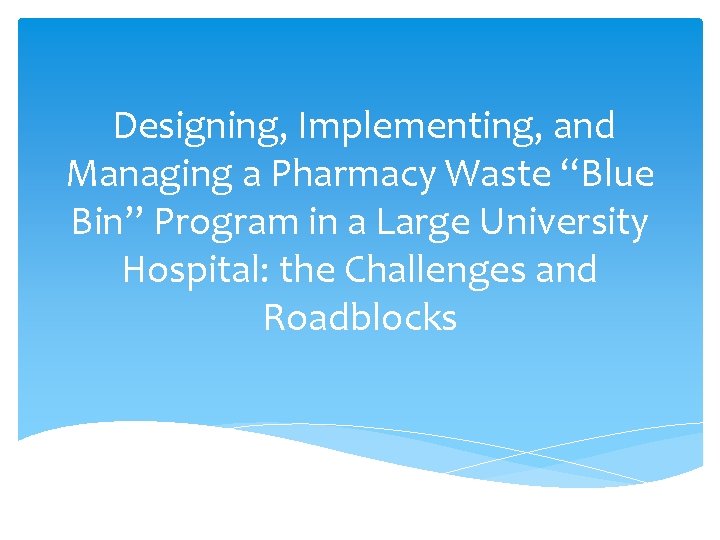 Designing, Implementing, and Managing a Pharmacy Waste “Blue Bin” Program in a Large University Hospital: the Challenges and Roadblocks